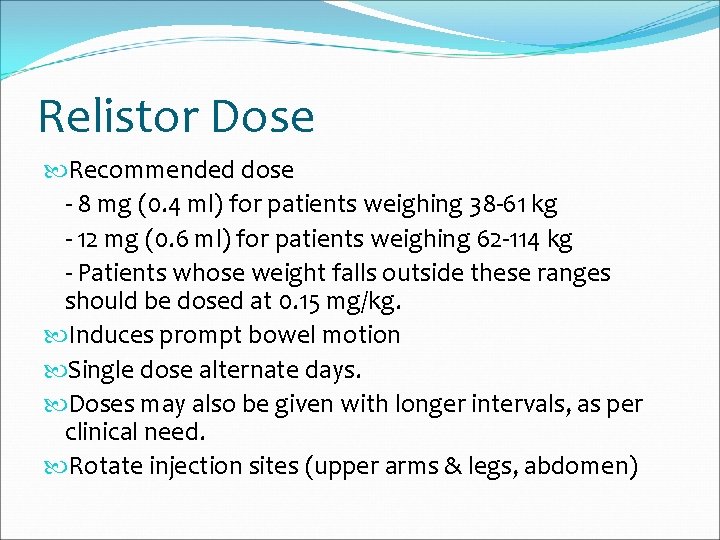 Relistor Dose

Recommended dose

- 8 mg (0.4 ml) for patients weighing 38-61 kg

- 12 mg (0.6 ml) for patients weighing 62-114 kg

- Patients whose weight falls outside these ranges should be dosed at 0.15 mg/kg.

Induces prompt bowel motion

Single dose alternate days.

Doses may also be given with longer intervals, as per clinical need.

Rotate injection sites (upper arms & legs, abdomen)